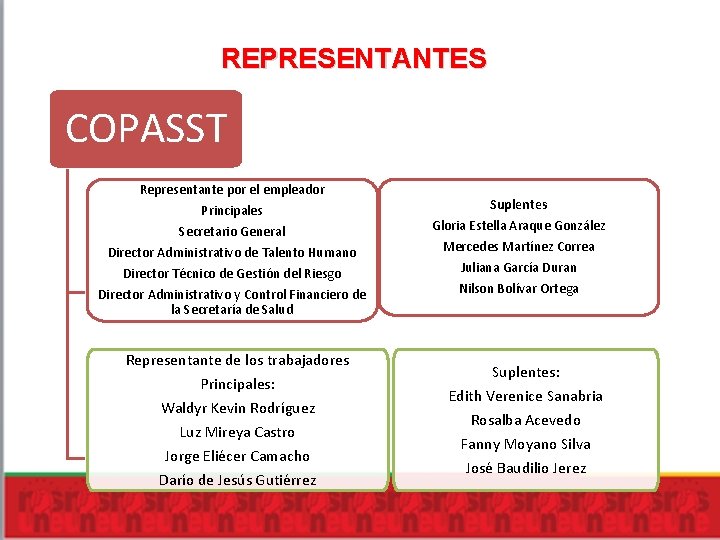 REPRESENTANTES

COPASST

Representante por el empleador
Principales
Secretario General
Director Administrativo de Talento Humano
Director Técnico de Gestión del Riesgo
Director Administrativo y Control Financiero de la Secretaría de Salud

Suplentes
Gloria Estella Araque González
Mercedes Martínez Correa
Juliana García Duran
Nilson Bolívar Ortega

Representante de los trabajadores
Principales:
Waldyr Kevin Rodríguez
Luz Mireya Castro
Jorge Eliécer Camacho
Darío de Jesús Gutiérrez

Suplentes:
Edith Verenice Sanabria
Rosalba Acevedo
Fanny Moyano Silva
José Baudilio Jerez